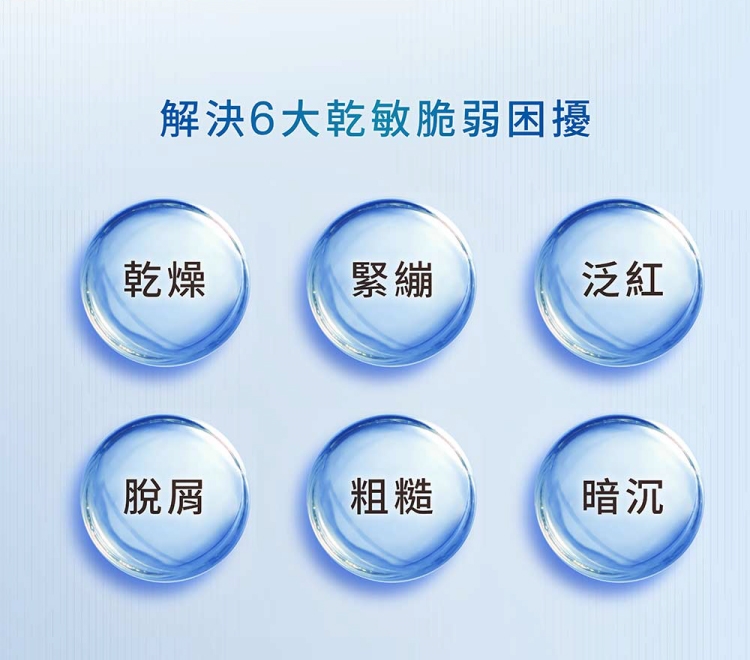 解決6大乾敏脆弱困擾

乾燥

緊繃

泛紅

脫屑

粗糙

暗沉